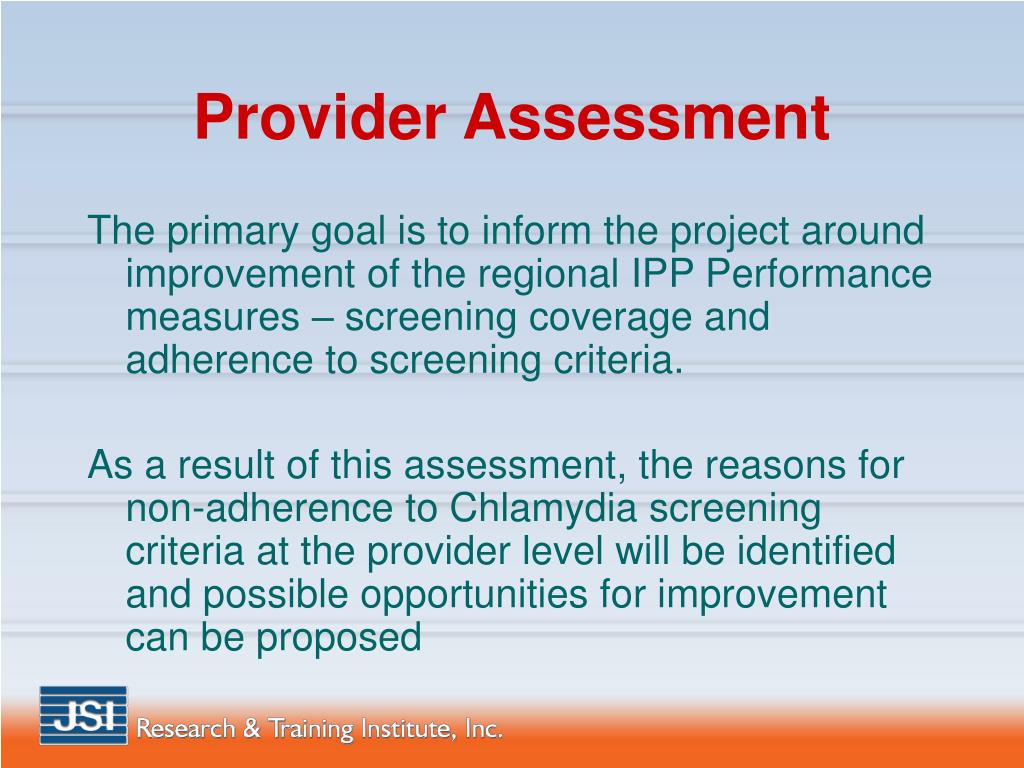 Provider Assessment

The primary goal is to inform the project around improvement of the regional IPP Performance measures – screening coverage and adherence to screening criteria.

As a result of this assessment, the reasons for non-adherence to Chlamydia screening criteria at the provider level will be identified and possible opportunities for improvement can be proposed

JSI Research & Training Institute, Inc.